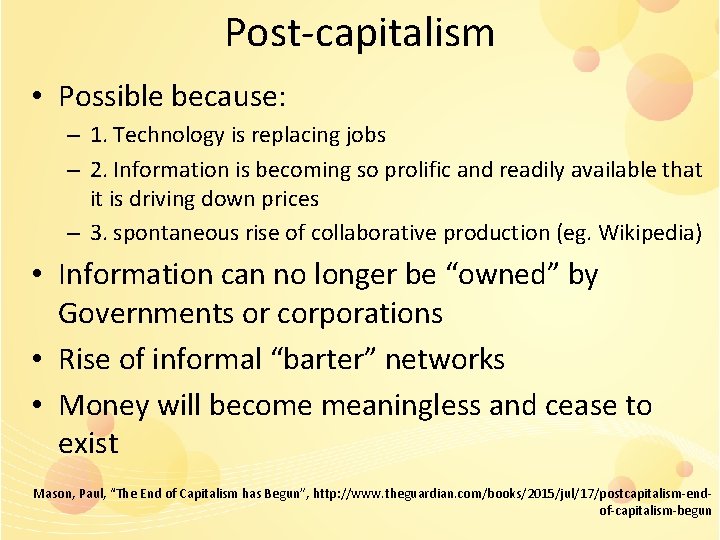 Post-capitalism

• Possible because:
  – 1. Technology is replacing jobs
  – 2. Information is becoming so prolific and readily available that it is driving down prices
  – 3. spontaneous rise of collaborative production (eg. Wikipedia)
• Information can no longer be “owned” by Governments or corporations
• Rise of informal “barter” networks
• Money will become meaningless and cease to exist

Mason, Paul, “The End of Capitalism has Begun”, http://www.theguardian.com/books/2015/jul/17/postcapitalism-end-of-capitalism-begun